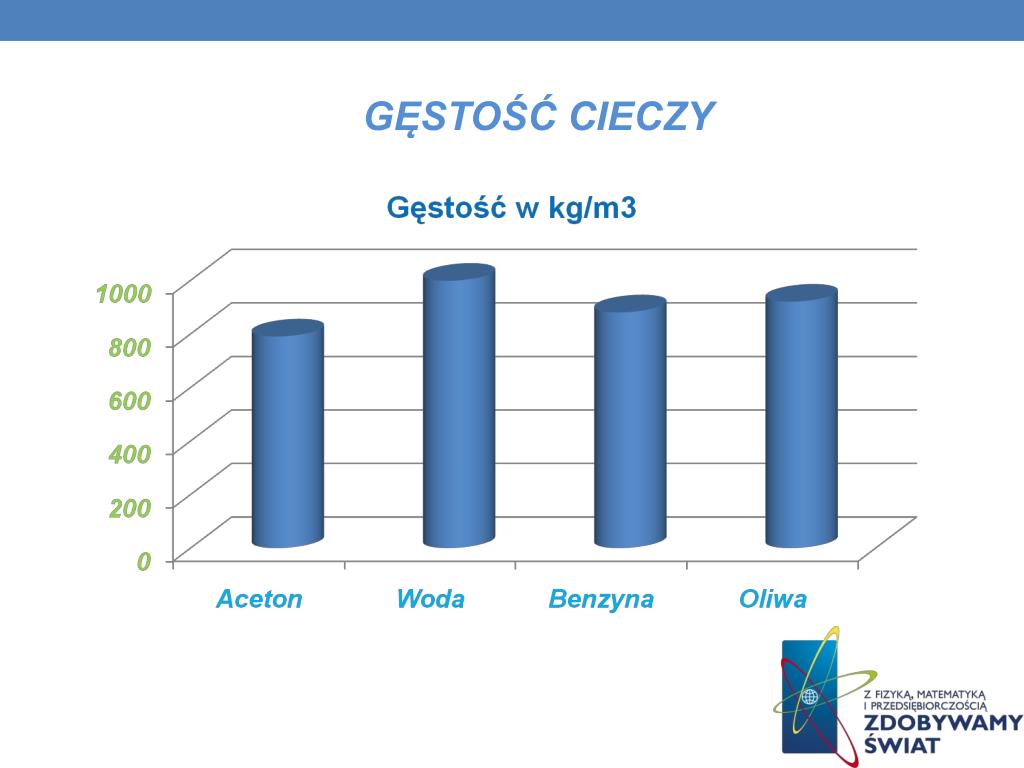 GĘSTOŚĆ CIECZY

Gęstość w kg/m3

1000
800
600
400
200
0

Aceton
Woda
Benzyna
Oliwa

Z FIZYKĄ, MATEMATYKĄ I PRZEDSIĘBIORCZOŚCIĄ
ZDOBYWAMY ŚWIAT